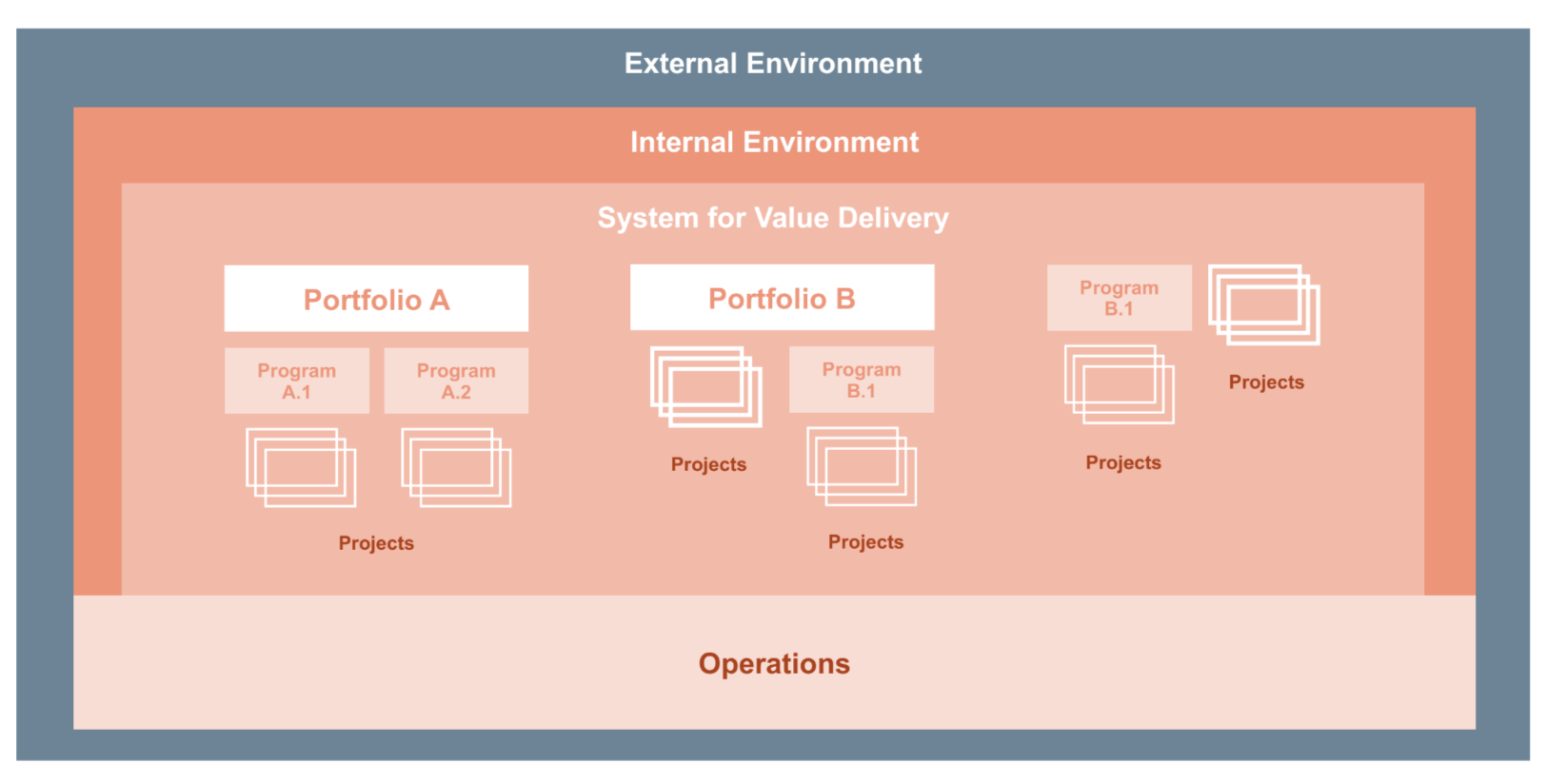 External Environment

Internal Environment

System for Value Delivery

Portfolio A

Program A.1

Program A.2

Projects

Portfolio B

Projects

Program B.1

Projects

Program B.1

Projects

Projects

Operations